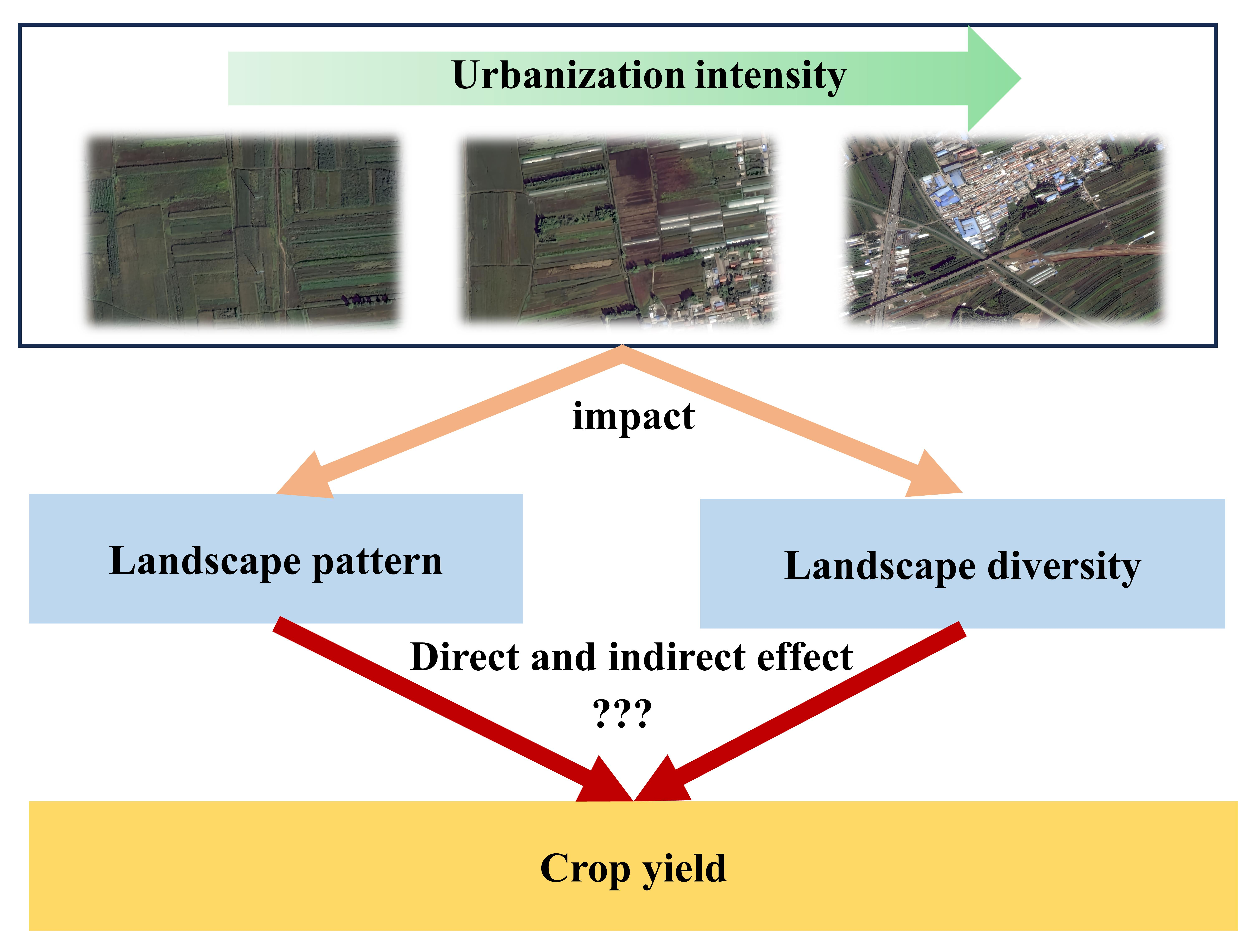 Urbanization intensity

impact

Landscape pattern

Landscape diversity

Direct and indirect effect
???

Crop yield